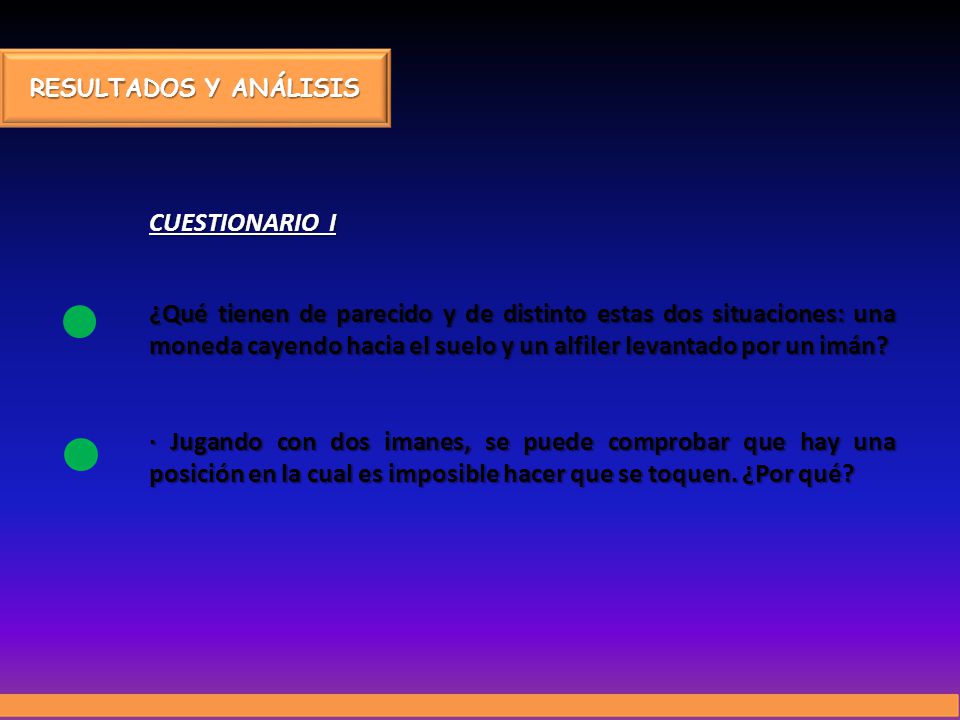 RESULTADOS Y ANÁLISIS

CUESTIONARIO I

¿Qué tienen de parecido y de distinto estas dos situaciones: una moneda cayendo hacia el suelo y un alfiler levantado por un imán?

· Jugando con dos imanes, se puede comprobar que hay una posición en la cual es imposible hacer que se toquen. ¿Por qué?